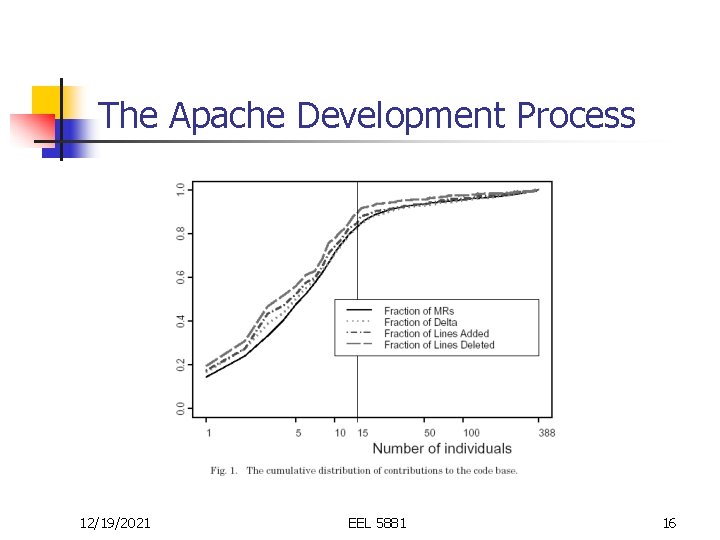 The Apache Development Process

1.0
0.8
0.6
0.4
0.2
0.0

Fraction of MRs
Fraction of Delta
Fraction of Lines Added
Fraction of Lines Deleted

1
5
10
15
50
100
388
Number of individuals

Fig. 1. The cumulative distribution of contributions to the code base.

12/19/2021
EEL 5881
16